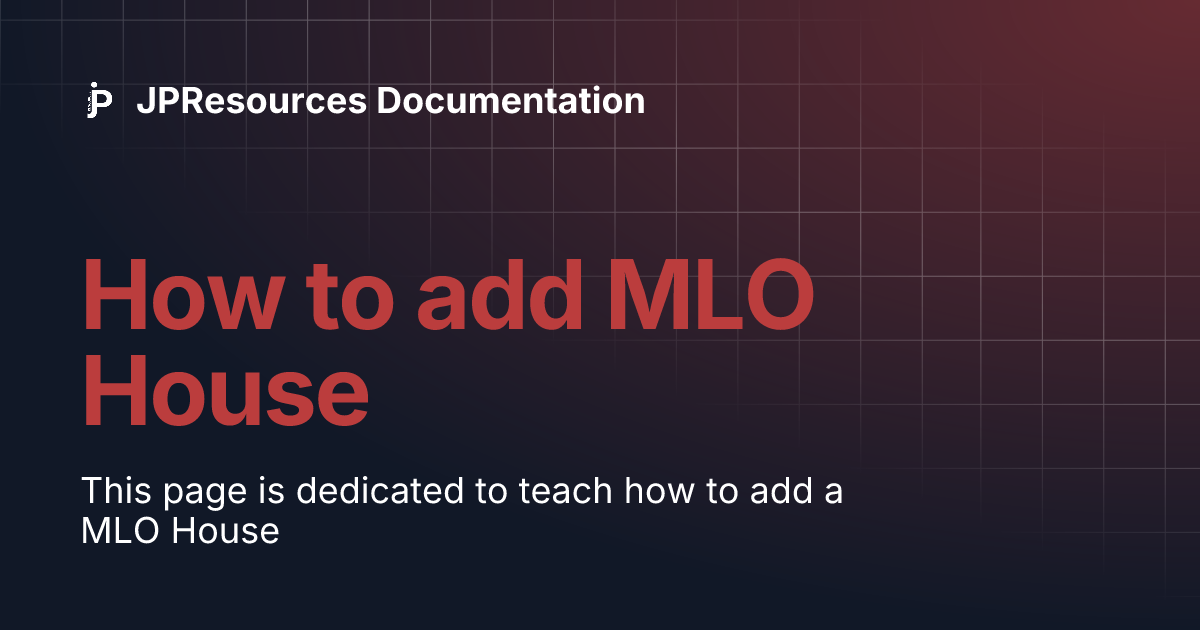 JPResources Documentation

How to add MLO House

This page is dedicated to teach how to add a MLO House